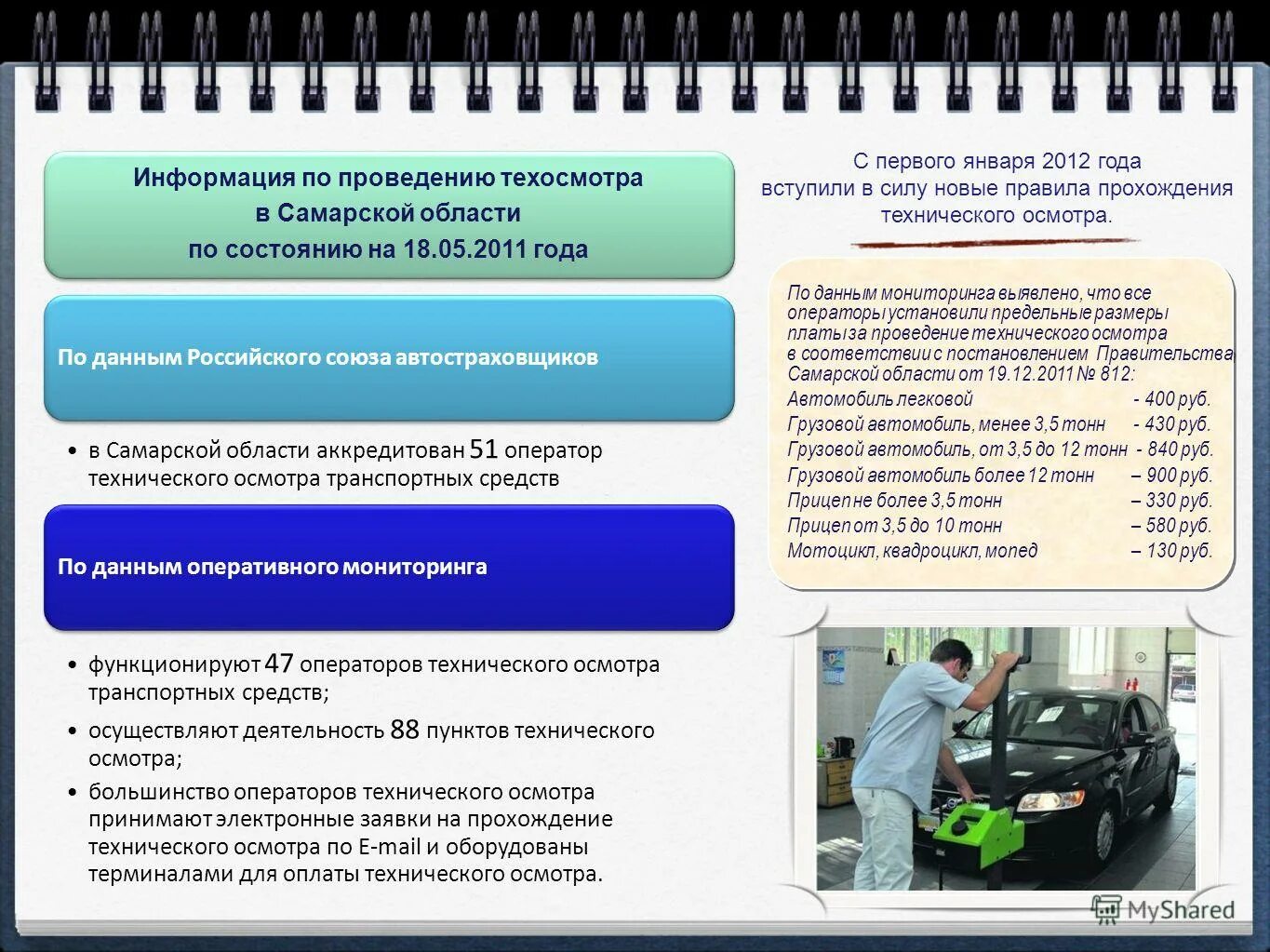 Информация по проведению техосмотра в Самарской области по состоянию на 18.05.2011 года

По данным Российского союза автостраховщиков

• в Самарской области аккредитован 51 оператор технического осмотра транспортных средств

По данным оперативного мониторинга

• функционируют 47 операторов технического осмотра транспортных средств;
• осуществляют деятельность 88 пунктов технического осмотра;
• большинство операторов технического осмотра принимают электронные заявки на прохождение технического осмотра по E-mail и оборудованы терминалами для оплаты технического осмотра.

С первого января 2012 года вступили в силу новые правила прохождения технического осмотра.

По данным мониторинга выявлено, что все операторы установили предельные размеры платы за проведение технического осмотра в соответствии с постановлением Правительства Самарской области от 19.12.2011 № 812:

Автомобиль легковой - 400 руб.
Грузовой автомобиль, менее 3,5 тонн - 430 руб.
Грузовой автомобиль, от 3,5 до 12 тонн - 840 руб.
Грузовой автомобиль более 12 тонн – 900 руб.
Прицеп не более 3,5 тонн – 330 руб.
Прицеп от 3,5 до 10 тонн – 580 руб.
Мотоцикл, квадроцикл, мопед – 130 руб.

MyShared